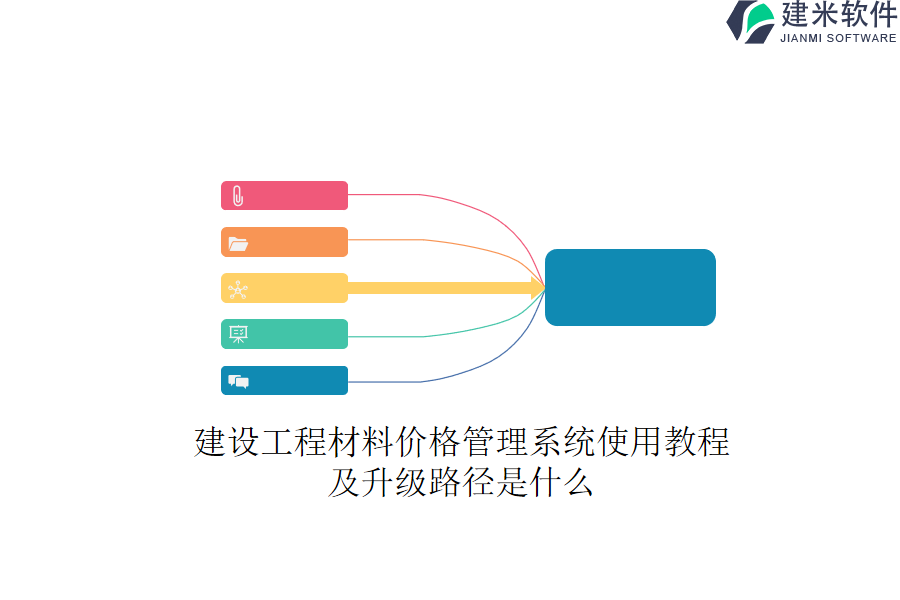 建米软件
JIANMI SOFTWARE

建设工程材料价格管理系统使用教程及升级路径是什么